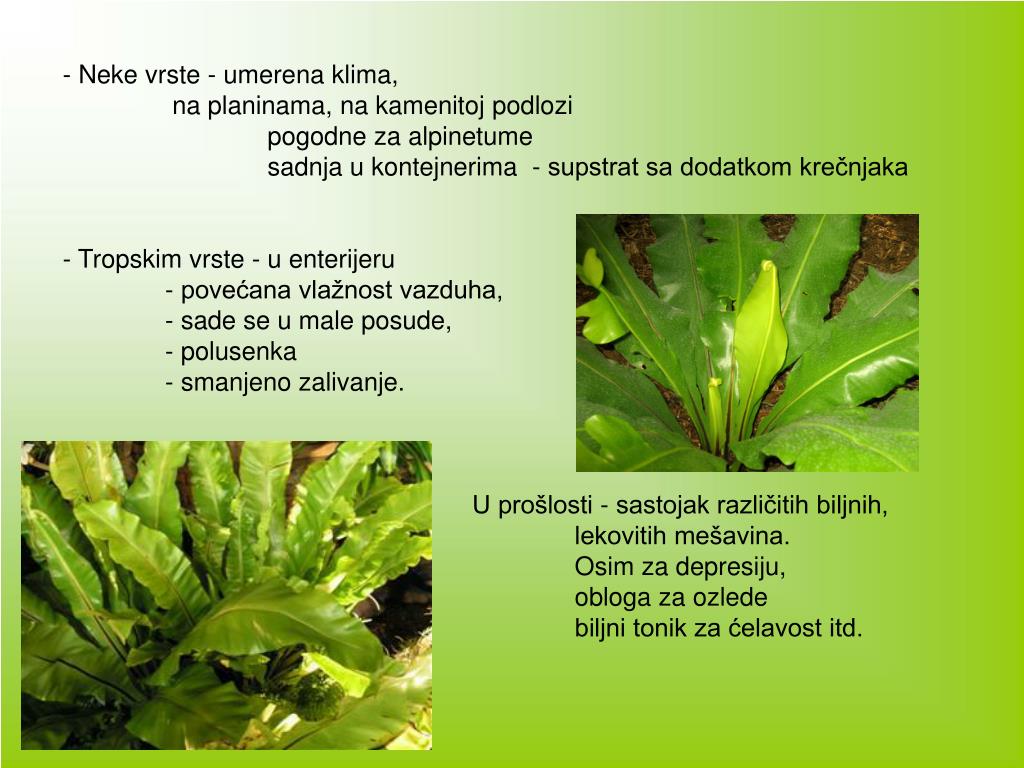 - Neke vrste - umerena klima,
na planinama, na kamenitoj podlozi
pogodne za alpinetume
sadnja u kontejnerima - supstrat sa dodatkom krečnjaka

- Tropskim vrste - u enterijeru
- povećana vlažnost vazduha,
- sade se u male posude,
- polusenka
- smanjeno zalivanje.

U prošlosti - sastojak različitih biljnih,
lekovitih mešavina.
Osim za depresiju,
obloga za ozlede
biljni tonik za ćelavost itd.